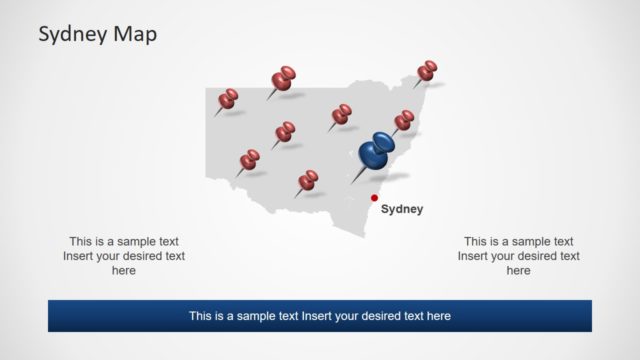 Sydney Map

Sydney

This is a sample text Insert your desired text here

This is a sample text Insert your desired text here

This is a sample text Insert your desired text here